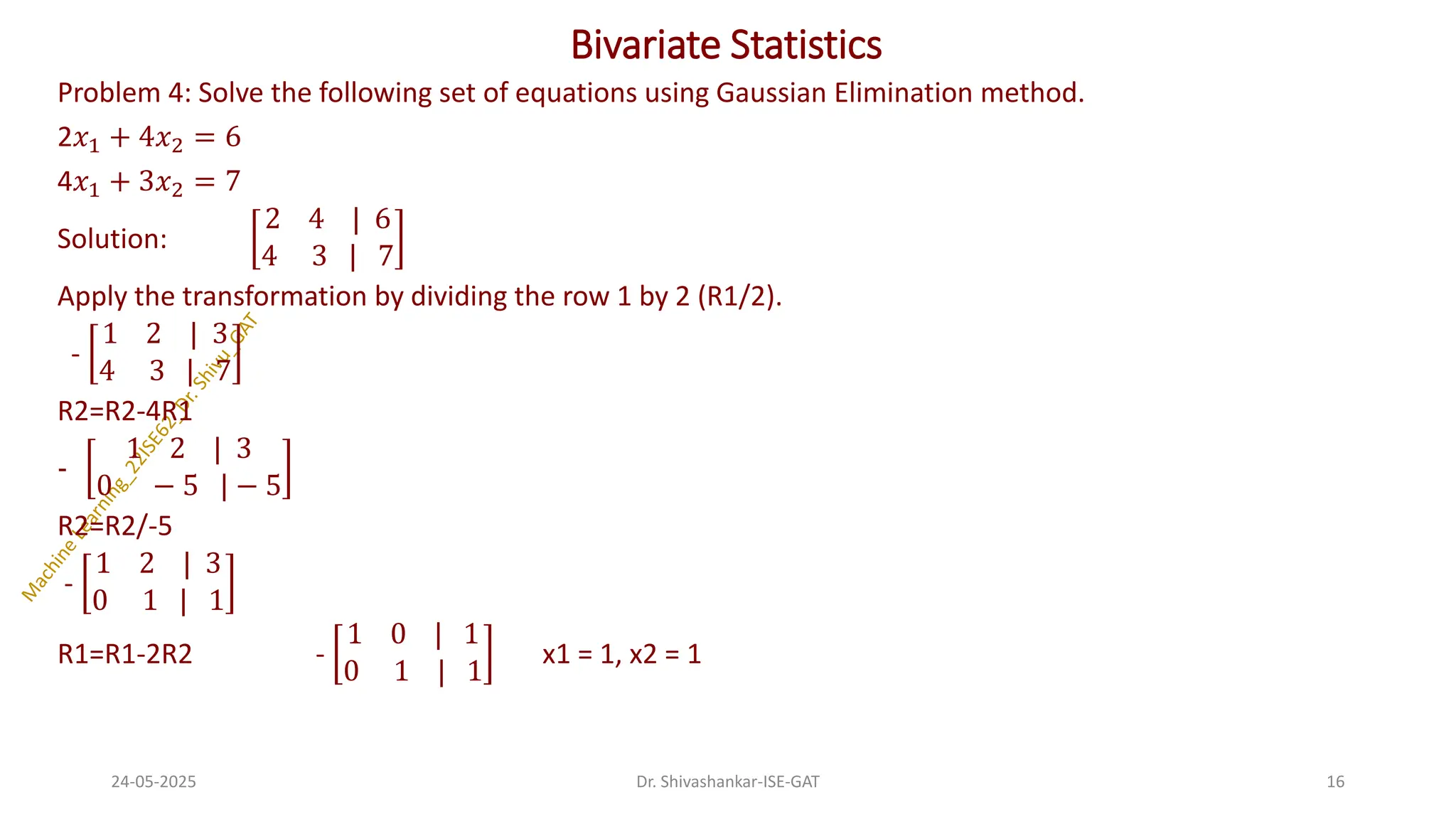 Bivariate Statistics

Problem 4: Solve the following set of equations using Gaussian Elimination method.

$2x_1 + 4x_2 = 6$

$4x_1 + 3x_2 = 7$

Solution: $\begin{bmatrix} 2 & 4 & | & 6 \\ 4 & 3 & | & 7 \end{bmatrix}$

Apply the transformation by dividing the row 1 by 2 (R1/2).

- $\begin{bmatrix} 1 & 2 & | & 3 \\ 4 & 3 & | & 7 \end{bmatrix}$

R2=R2-4R1

- $\begin{bmatrix} 1 & 2 & | & 3 \\ 0 & -5 & | & -5 \end{bmatrix}$

R2=R2/-5

- $\begin{bmatrix} 1 & 2 & | & 3 \\ 0 & 1 & | & 1 \end{bmatrix}$

R1=R1-2R2 - $\begin{bmatrix} 1 & 0 & | & 1 \\ 0 & 1 & | & 1 \end{bmatrix}$ x1 = 1, x2 = 1

Machine Learning_22ISE62_Dr. Shivu_GAT

24-05-2025 Dr. Shivashankar-ISE-GAT 16